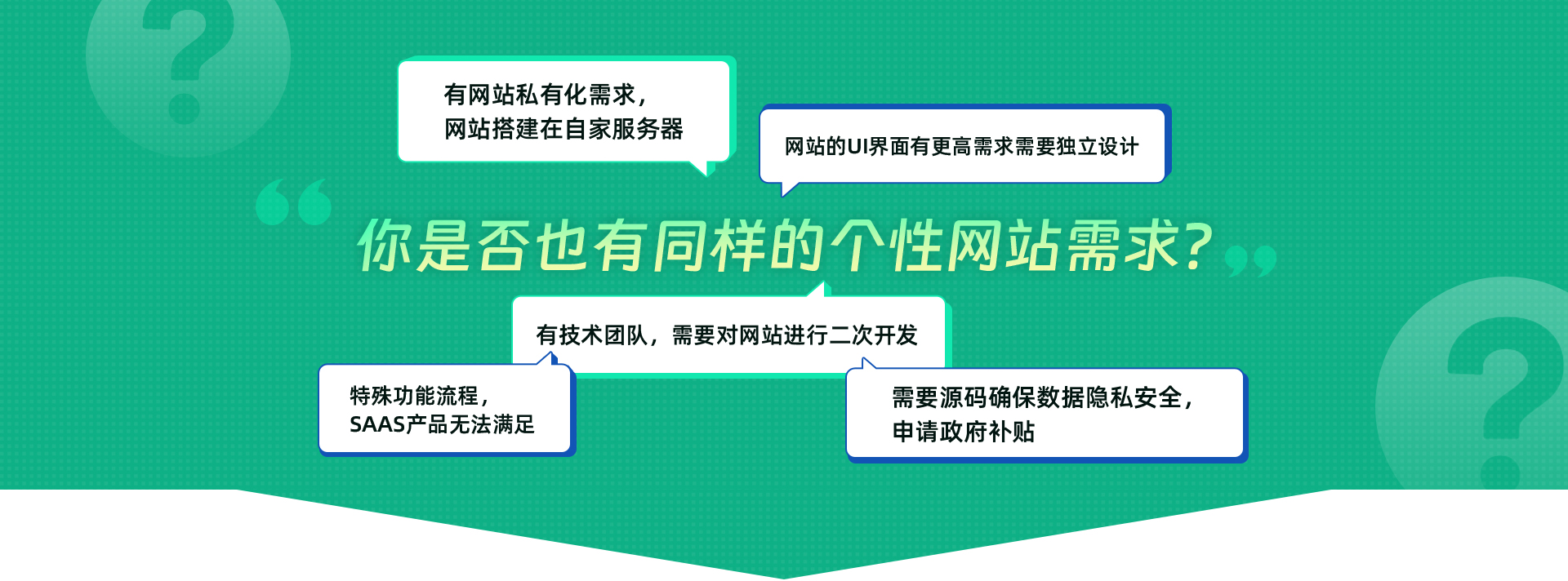 有网站私有化需求，
网站搭建在自家服务器

网站的UI界面有更高需求需要独立设计

你是否也有同样的个性网站需求？

有技术团队，需要对网站进行二次开发

特殊功能流程，
SAAS产品无法满足

需要源码确保数据隐私安全，
申请政府补贴